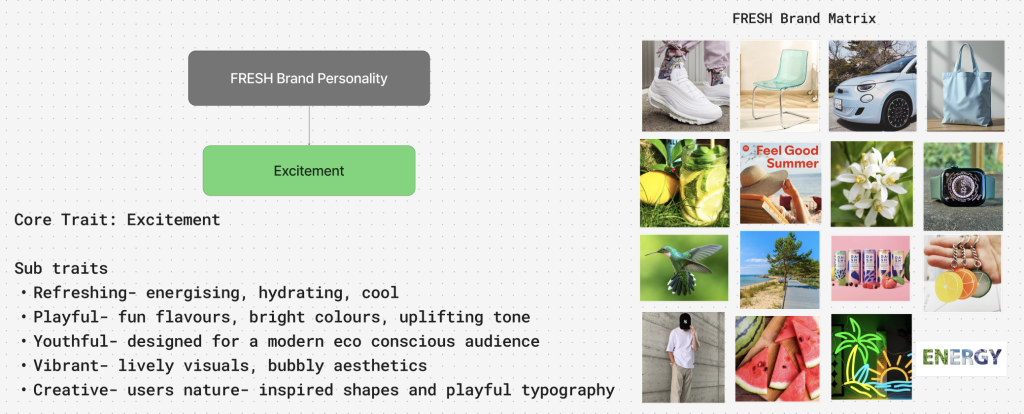 FRESH Brand Personality

Excitement

Core Trait: Excitement

Sub traits
• Refreshing- energising, hydrating, cool
• Playful- fun flavours, bright colours, uplifting tone
• Youthful- designed for a modern eco conscious audience
• Vibrant- lively visuals, bubbly aesthetics
• Creative- users nature- inspired shapes and playful typography

FRESH Brand Matrix

Feel Good Summer

ENERGY